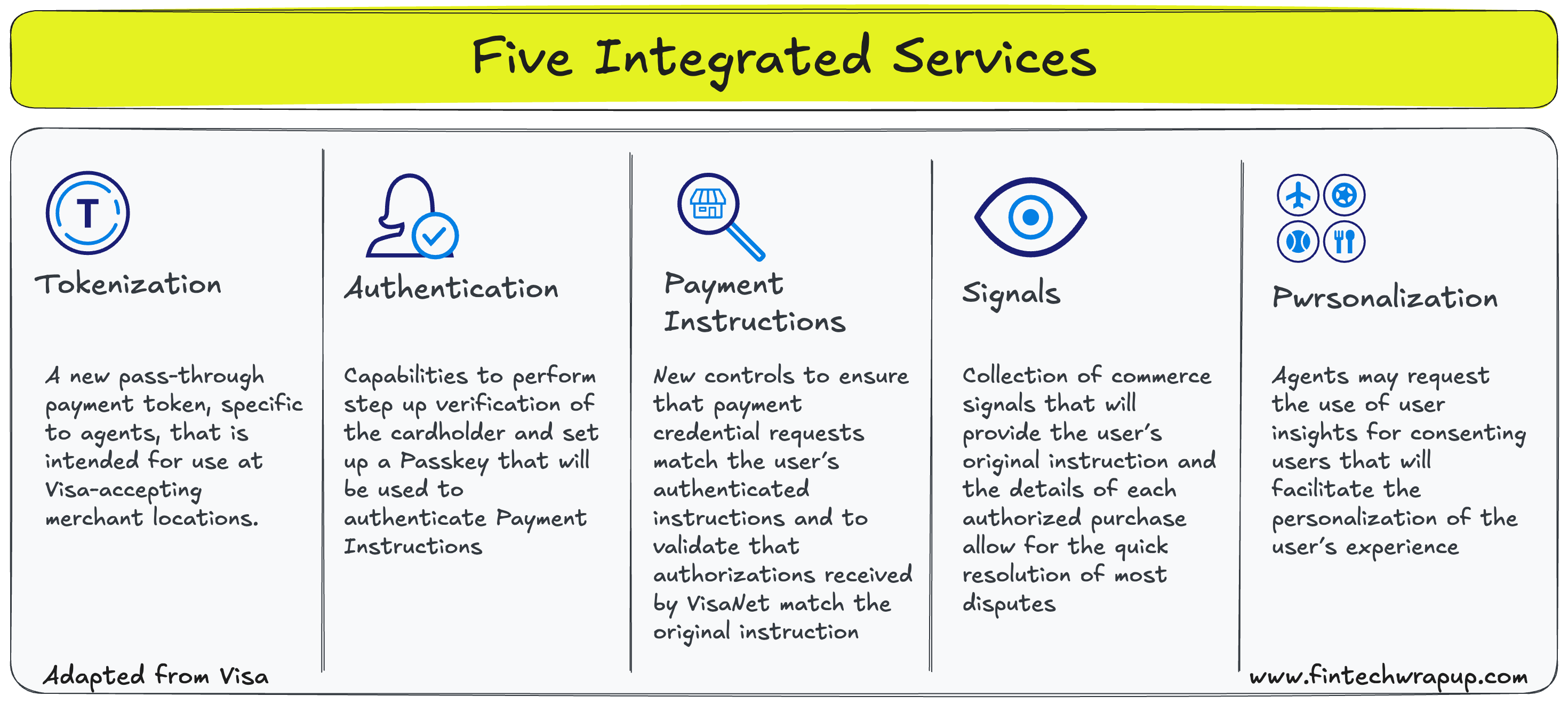 Five Integrated Services

T

Tokenization

A new pass-through payment token, specific to agents, that is intended for use at Visa-accepting merchant locations.

Authentication

Capabilities to perform step up verification of the cardholder and set up a Passkey that will be used to authenticate Payment Instructions

Payment Instructions

New controls to ensure that payment credential requests match the user's authenticated instructions and to validate that authorizations received by VisaNet match the original instruction

Signals

Collection of commerce signals that will provide the user's original instruction and the details of each authorized purchase allow for the quick resolution of most disputes

Pwrsonalization

Agents may request the use of user insights for consenting users that will facilitate the personalization of the user's experience

Adapted from Visa

www.fintechwrapup.com